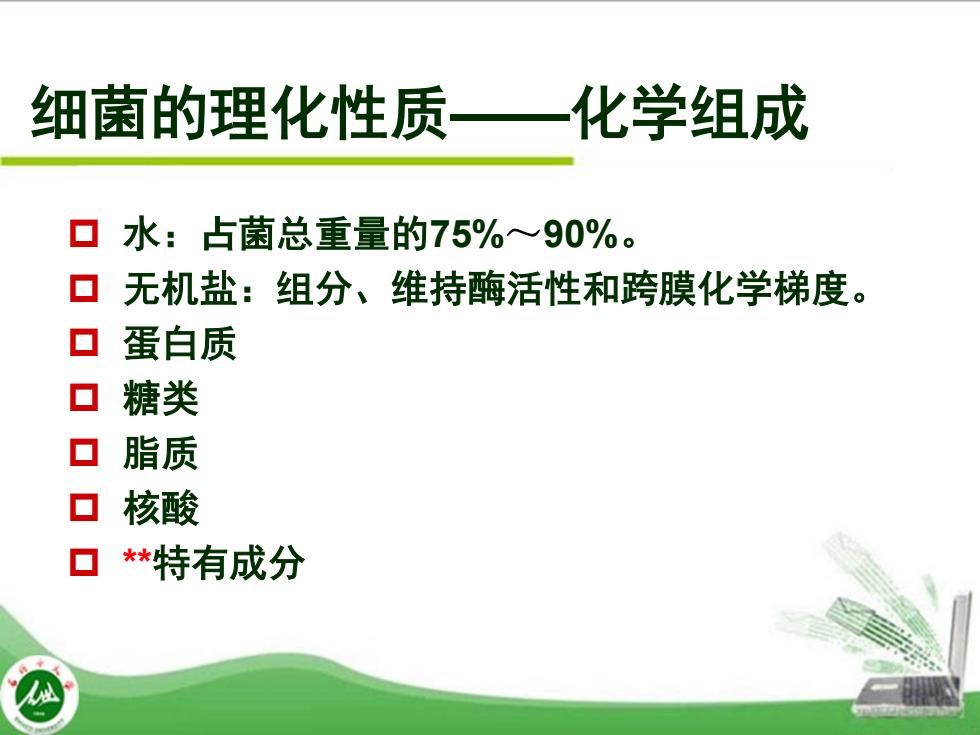 细菌的理化性质——化学组成

水：占菌总重量的75%～90%。
无机盐：组分、维持酶活性和跨膜化学梯度。
蛋白质
糖类
脂质
核酸
**特有成分